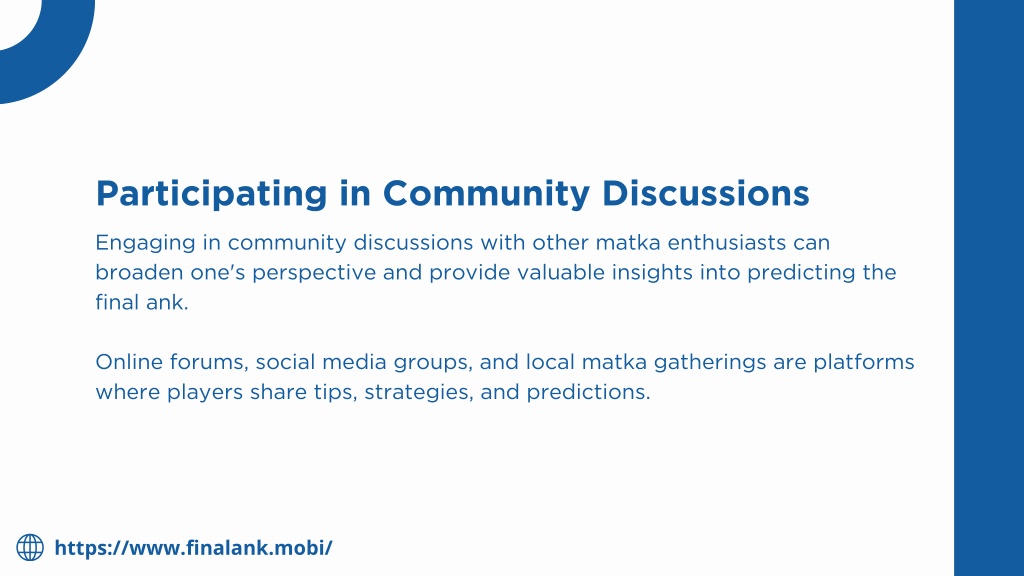 Participating in Community Discussions

Engaging in community discussions with other matka enthusiasts can broaden one's perspective and provide valuable insights into predicting the final ank.

Online forums, social media groups, and local matka gatherings are platforms where players share tips, strategies, and predictions.

https://www.finalank.mobi/